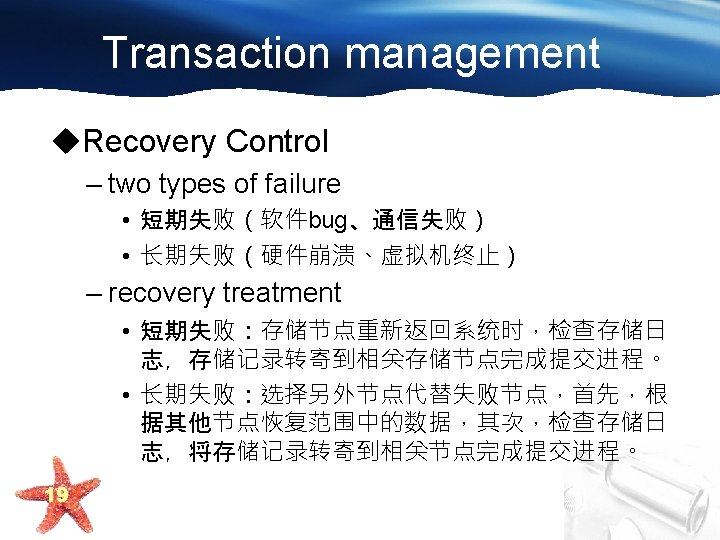 Transaction management

◆Recovery Control

– two types of failure

• 短期失败（软件bug、通信失败）

• 长期失败（硬件崩溃、虚拟机终止）

– recovery treatment

• 短期失败：存储节点重新返回系统时，检查存储日志，存储记录转寄到相关存储节点完成提交进程。

• 长期失败：选择另外节点代替失败节点，首先，根据其他节点恢复范围中的数据，其次，检查存储日志，将存储记录转寄到相关节点完成提交进程。

19